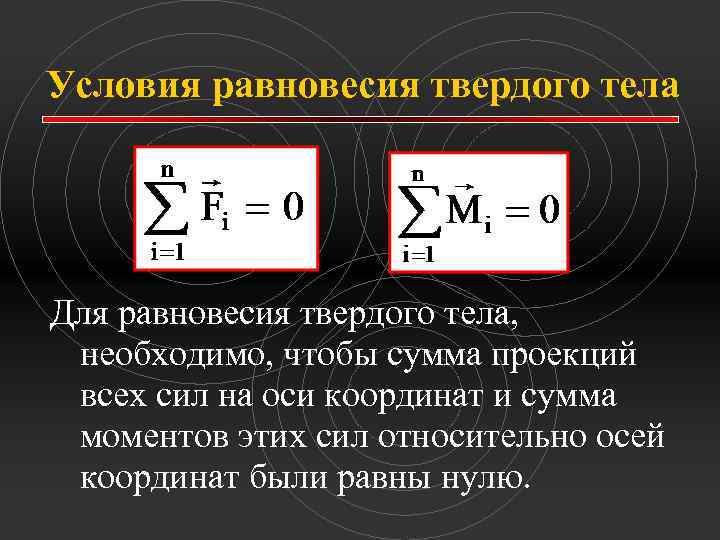 Условия равновесия твердого тела

$\sum_{i=1}^{n} \vec{F}_i = 0$

$\sum_{i=1}^{n} \vec{M}_i = 0$

Для равновесия твердого тела, необходимо, чтобы сумма проекций всех сил на оси координат и сумма моментов этих сил относительно осей координат были равны нулю.